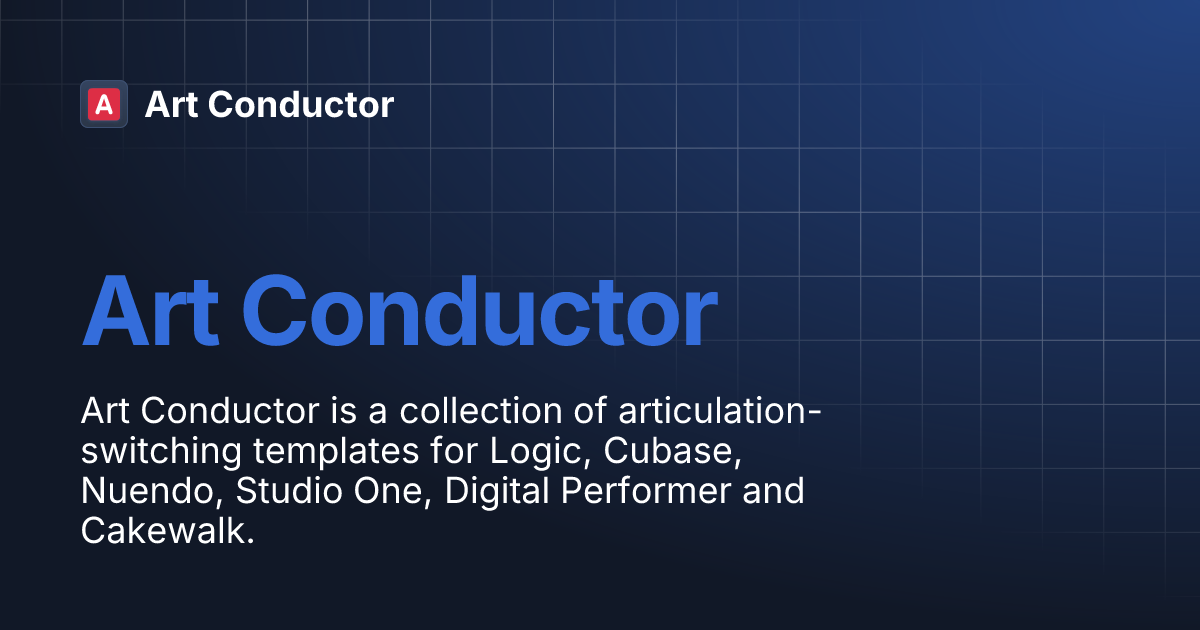 A Art Conductor

Art Conductor

Art Conductor is a collection of articulation-switching templates for Logic, Cubase, Nuendo, Studio One, Digital Performer and Cakewalk.